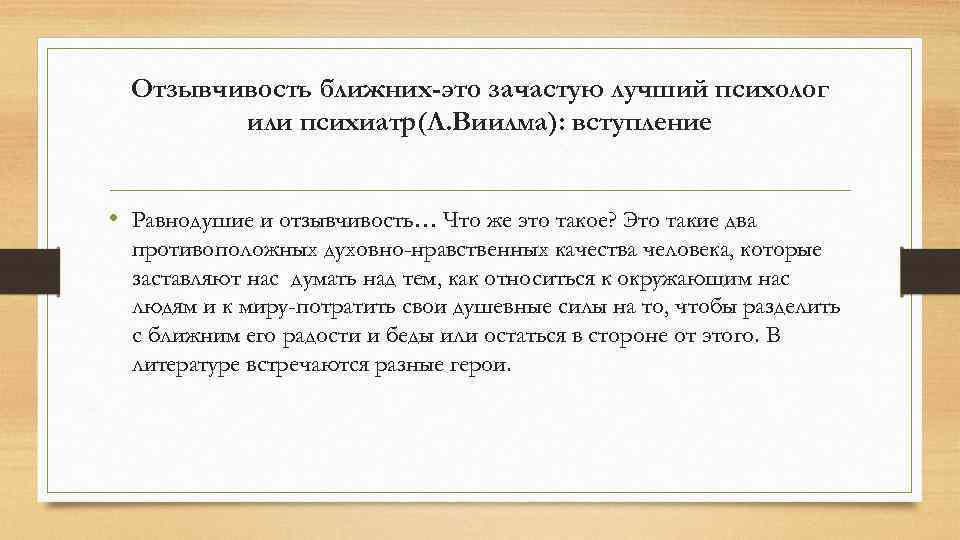 Отзывчивость ближних-это зачастую лучший психолог или психиатр(Л.Виилма): вступление

• Равнодушие и отзывчивость… Что же это такое? Это такие два противоположных духовно-нравственных качества человека, которые заставляют нас думать над тем, как относиться к окружающим нас людям и к миру-потратить свои душевные силы на то, чтобы разделить с ближним его радости и беды или остаться в стороне от этого. В литературе встречаются разные герои.